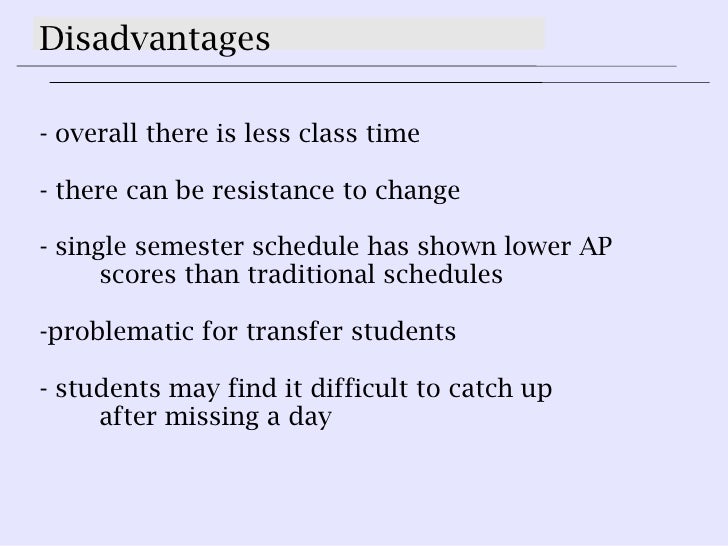 Disadvantages

- overall there is less class time

- there can be resistance to change

- single semester schedule has shown lower AP scores than traditional schedules

-problematic for transfer students

- students may find it difficult to catch up after missing a day